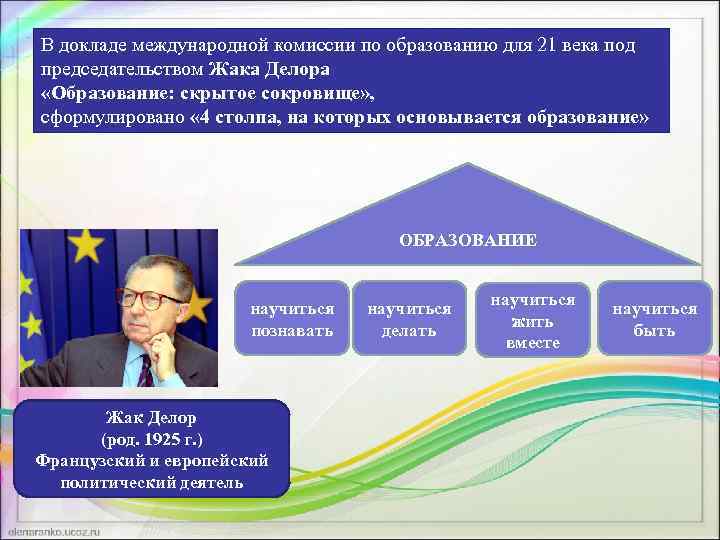 В докладе международной комиссии по образованию для 21 века под председательством Жака Делора
«Образование: скрытое сокровище»,
сформулировано «4 столпа, на которых основывается образование»

ОБРАЗОВАНИЕ

научиться познавать

научиться делать

научиться жить вместе

научиться быть

Жак Делор
(род. 1925 г.)
Французский и европейский политический деятель

olenaranko.ucoz.ru